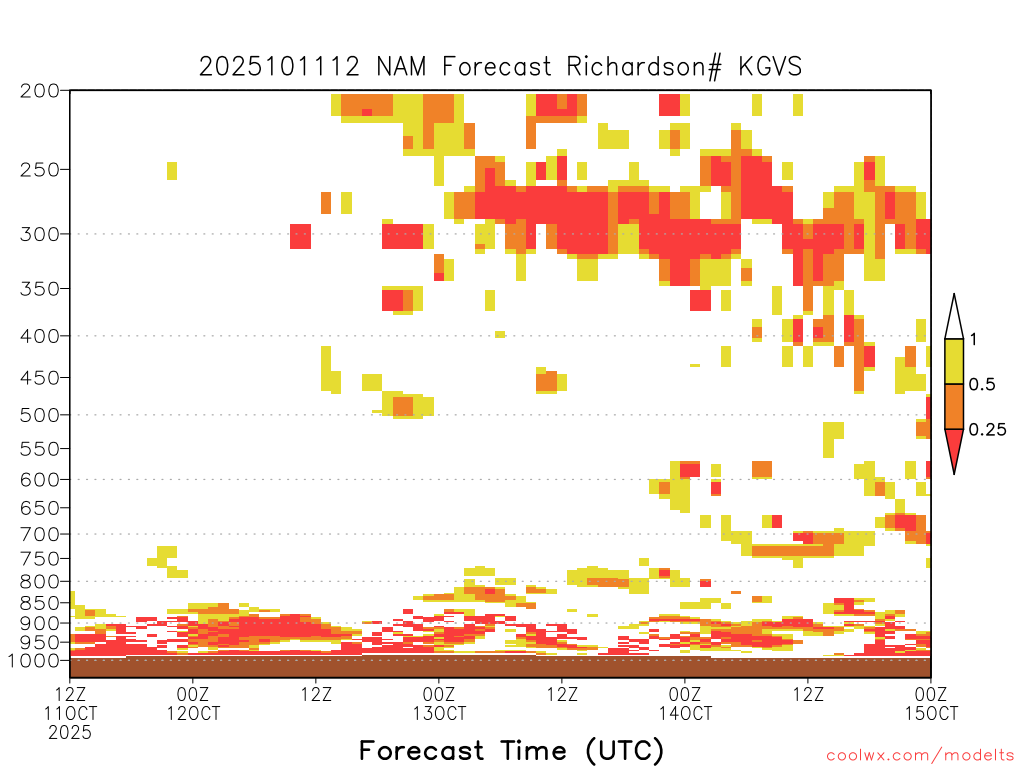 2025101112 NAM Forecast Richardson# KGVS

200
250
300
350
400
450
500
550
600
650
700
750
800
850
900
950
1000

1
0.5
0.25

12Z 11OCT 2025
00Z 12OCT
12Z
00Z 13OCT
12Z
00Z 14OCT
12Z
00Z 15OCT

Forecast Time (UTC)

coolwx.com/modelts